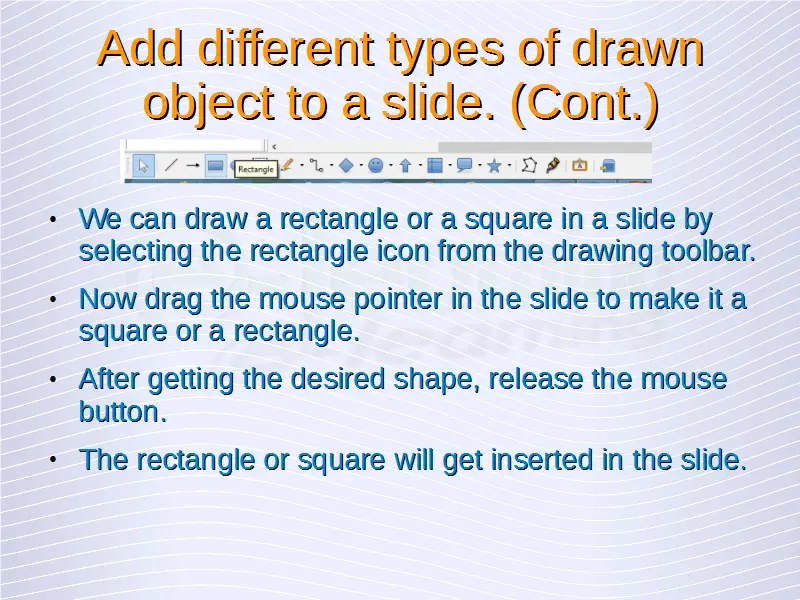 Add different types of drawn object to a slide. (Cont.)

Rectangle

• We can draw a rectangle or a square in a slide by selecting the rectangle icon from the drawing toolbar.

• Now drag the mouse pointer in the slide to make it a square or a rectangle.

• After getting the desired shape, release the mouse button.

• The rectangle or square will get inserted in the slide.